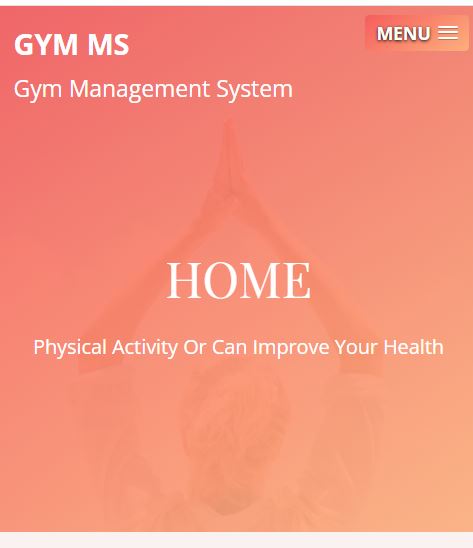 GYM MS

MENU

Gym Management System

HOME

Physical Activity Or Can Improve Your Health